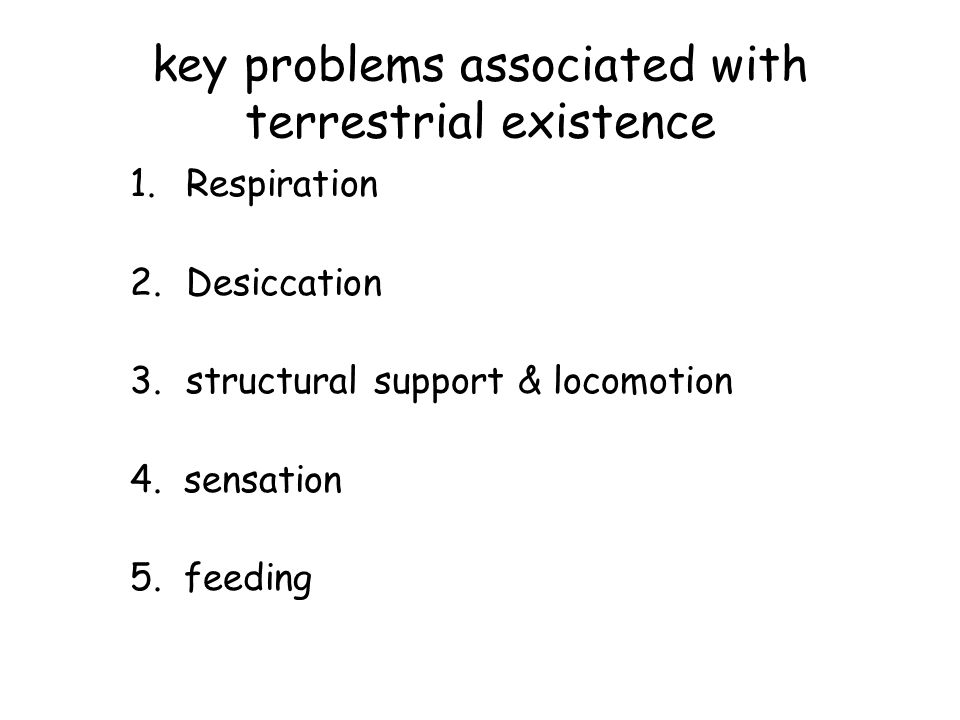 key problems associated with terrestrial existence

1. Respiration

2. Desiccation

3. structural support & locomotion

4. sensation

5. feeding